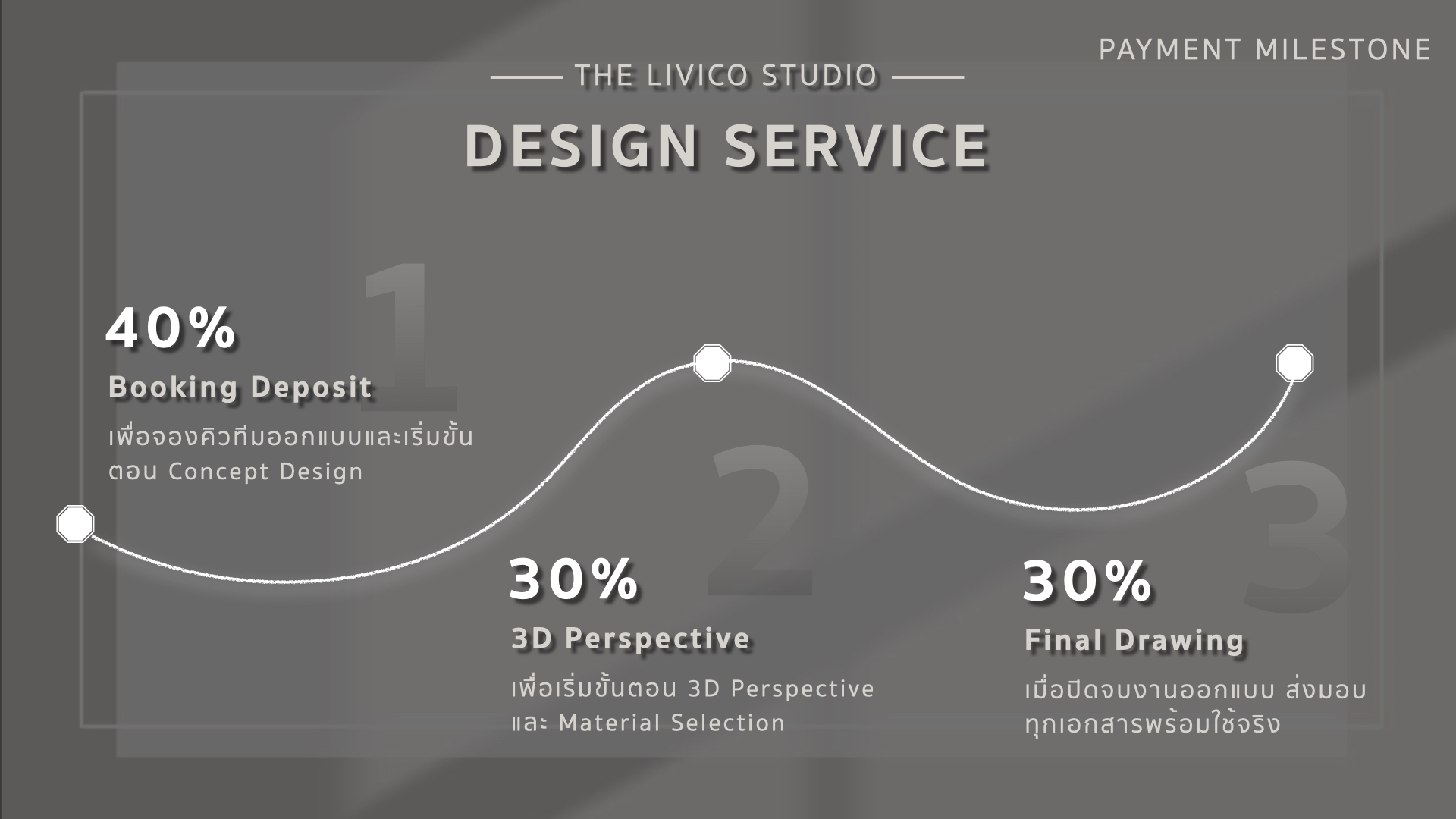 PAYMENT MILESTONE

THE LIVICO STUDIO

DESIGN SERVICE

1

40%

Booking Deposit

เพื่อจองคิวทีมออกแบบและเริ่มขั้นตอน Concept Design

2

30%

3D Perspective

เพื่อเริ่มขั้นตอน 3D Perspective และ Material Selection

3

30%

Final Drawing

เมื่อปิดจบงานออกแบบ ส่งมอบทุกเอกสารพร้อมใช้จริง